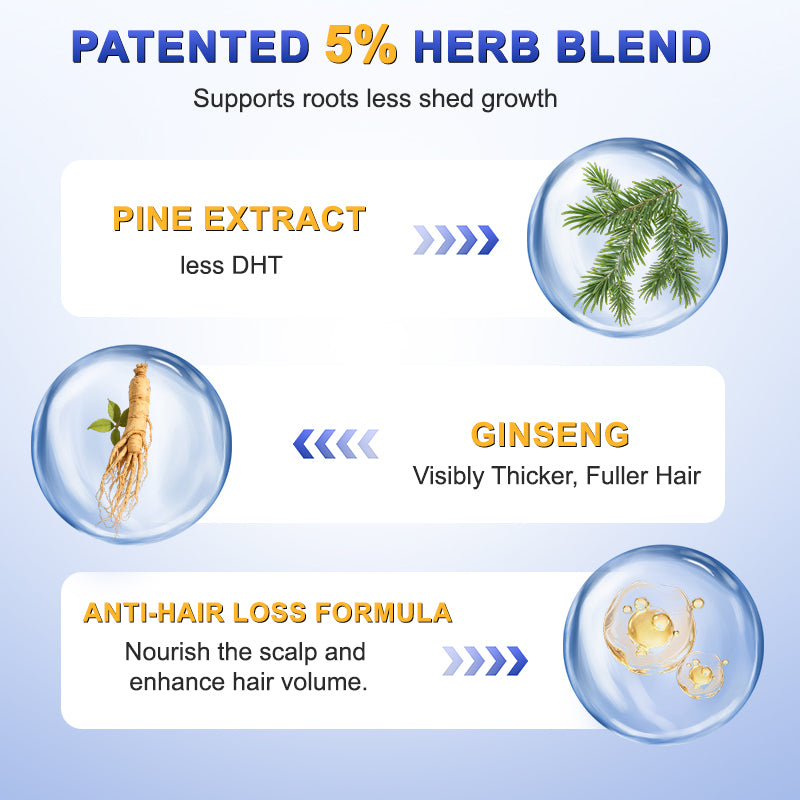 PATENTED 5% HERB BLEND
Supports roots less shed growth

PINE EXTRACT
less DHT

GINSENG
Visibly Thicker, Fuller Hair

ANTI-HAIR LOSS FORMULA
Nourish the scalp and enhance hair volume.